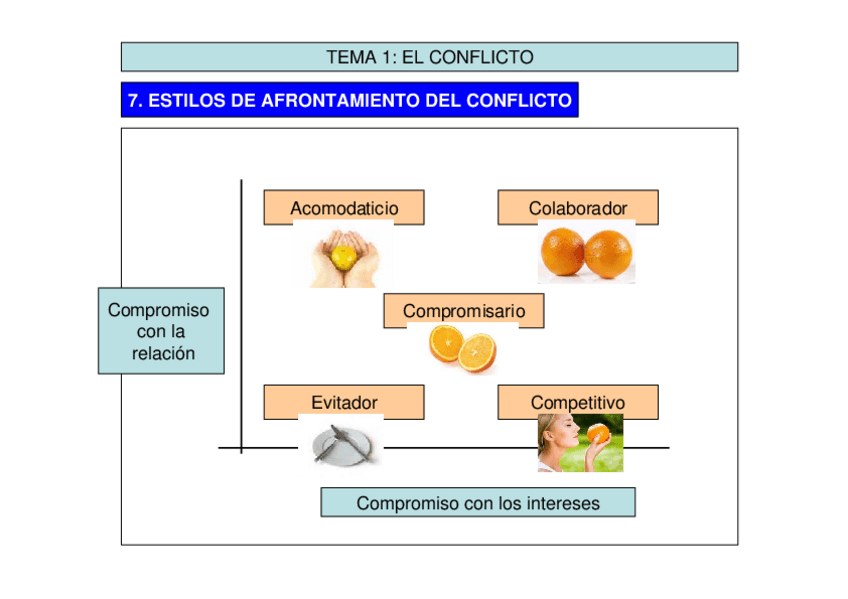 TEMA 1: EL CONFLICTO

7. ESTILOS DE AFRONTAMIENTO DEL CONFLICTO

Acomodaticio

Colaborador

Compromiso con la relación

Compromisario

Evitador

Competitivo

Compromiso con los intereses